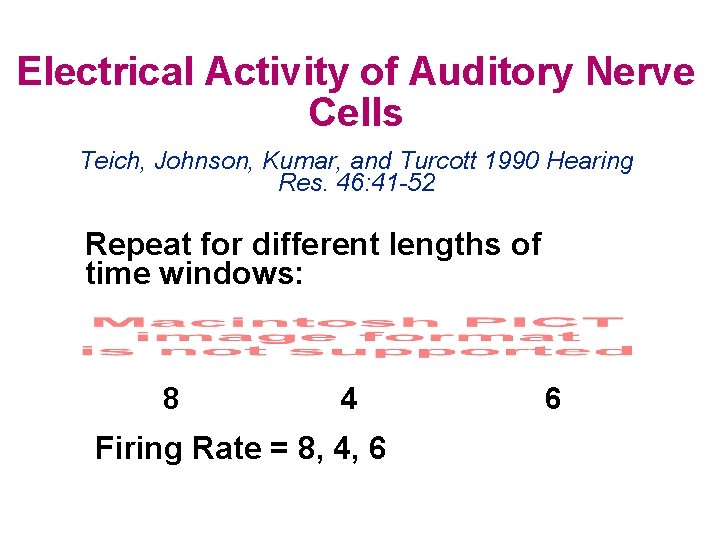 Electrical Activity of Auditory Nerve Cells

Teich, Johnson, Kumar, and Turcott 1990 Hearing Res. 46:41-52

Repeat for different lengths of time windows:

Macintosh PICT image format is not supported

8 4 6

Firing Rate = 8, 4, 6